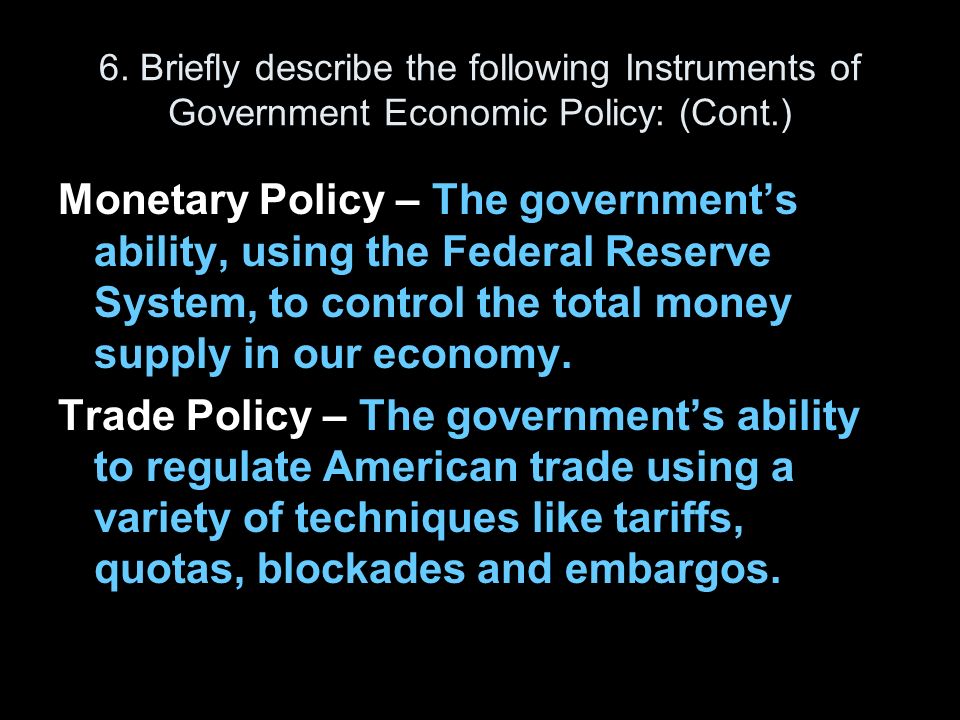 6. Briefly describe the following Instruments of Government Economic Policy: (Cont.)

Monetary Policy – The government's ability, using the Federal Reserve System, to control the total money supply in our economy.

Trade Policy – The government's ability to regulate American trade using a variety of techniques like tariffs, quotas, blockades and embargos.